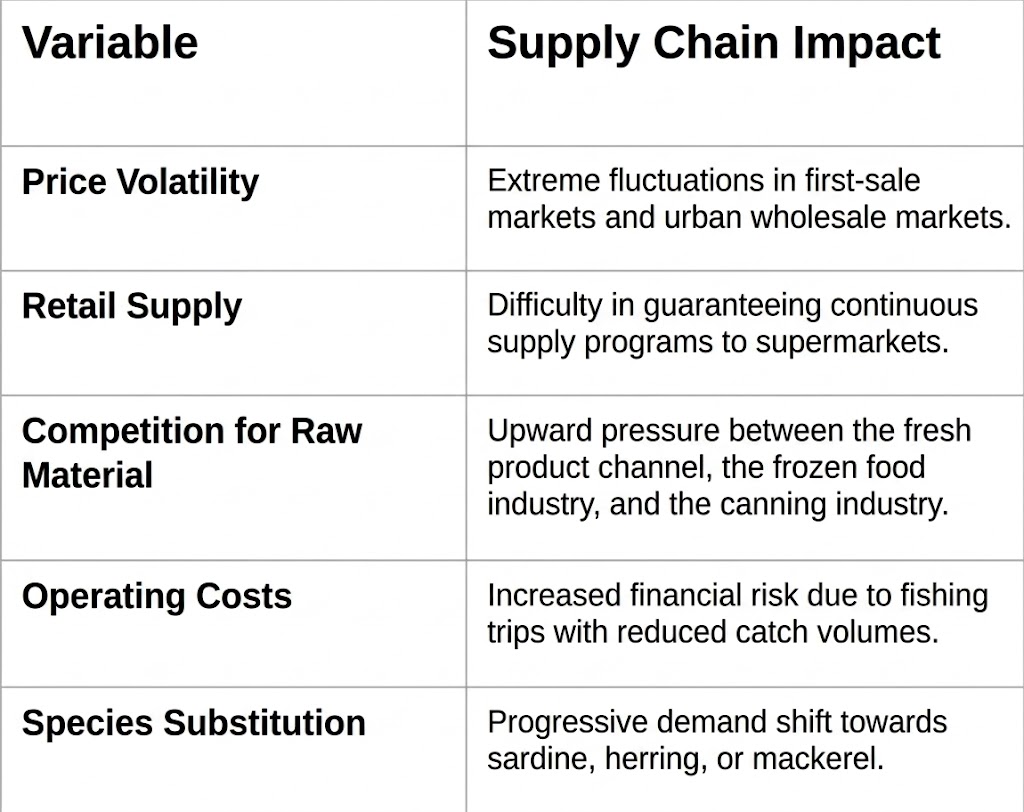 | Variable | Supply Chain Impact |
|---|---|
| Price Volatility | Extreme fluctuations in first-sale markets and urban wholesale markets. |
| Retail Supply | Difficulty in guaranteeing continuous supply programs to supermarkets. |
| Competition for Raw Material | Upward pressure between the fresh product channel, the frozen food industry, and the canning industry. |
| Operating Costs | Increased financial risk due to fishing trips with reduced catch volumes. |
| Species Substitution | Progressive demand shift towards sardine, herring, or mackerel. |